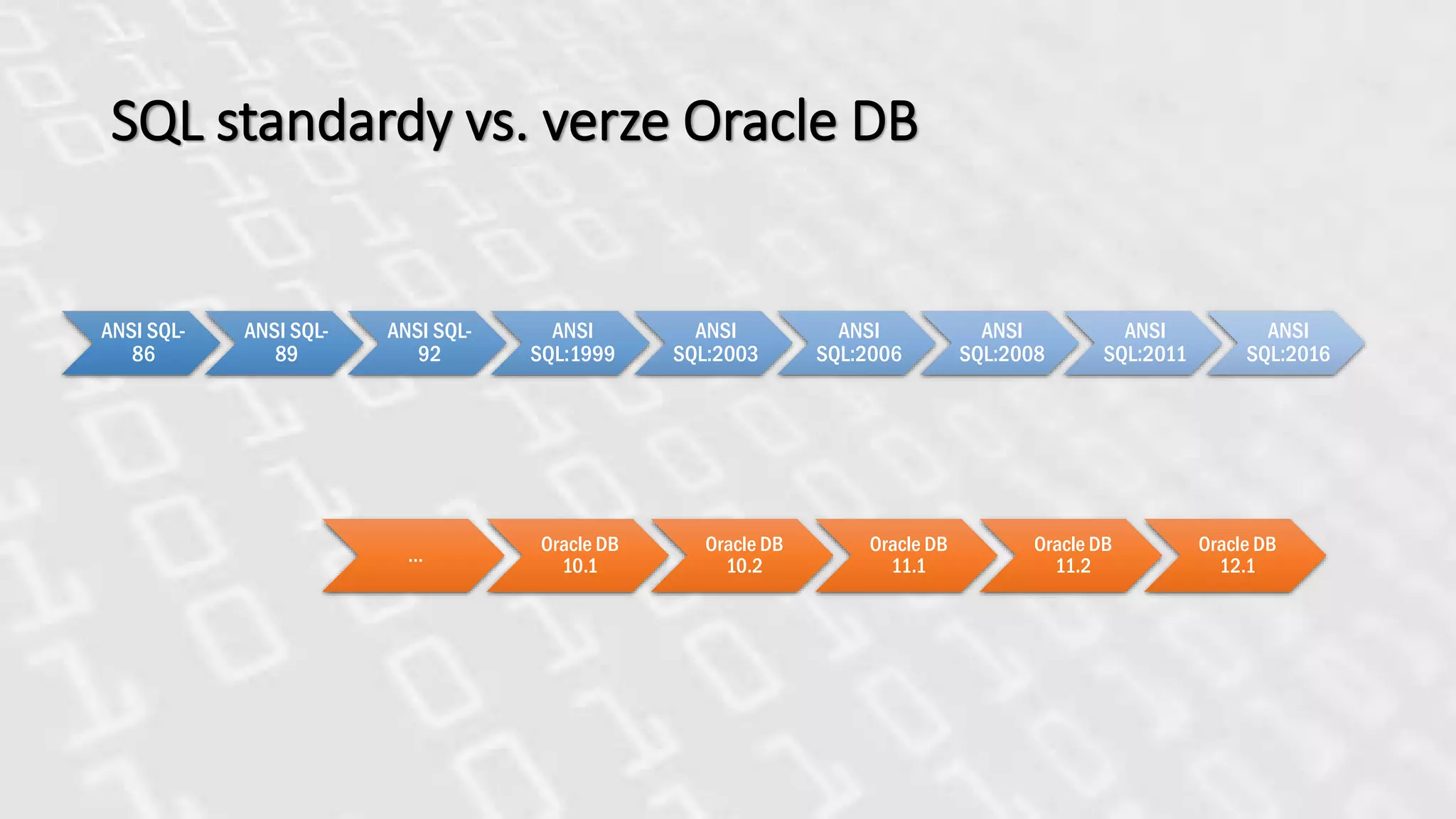 SQL standardy vs. verze Oracle DB

ANSI SQL-86

ANSI SQL-89

ANSI SQL-92

ANSI SQL:1999

ANSI SQL:2003

ANSI SQL:2006

ANSI SQL:2008

ANSI SQL:2011

ANSI SQL:2016

…

Oracle DB 10.1

Oracle DB 10.2

Oracle DB 11.1

Oracle DB 11.2

Oracle DB 12.1